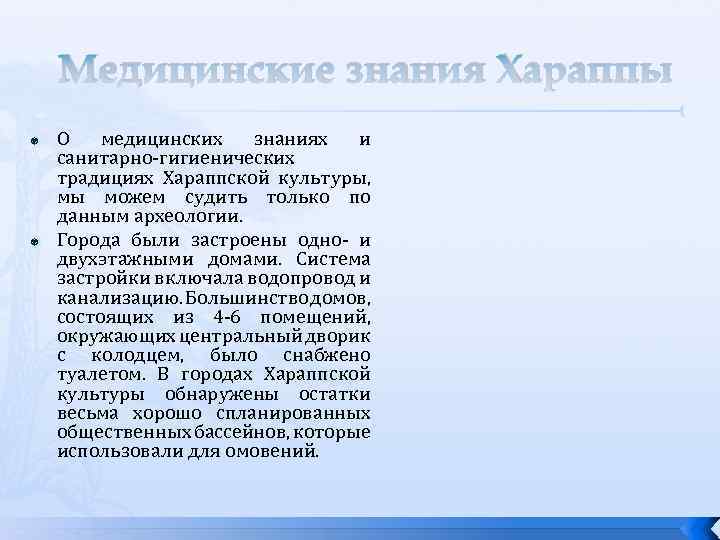 Медицинские знания Хараппы

О медицинских знаниях и санитарно-гигиенических традициях Хараппской культуры, мы можем судить только по данным археологии.

Города были застроены одно- и двухэтажными домами. Система застройки включала водопровод и канализацию. Большинство домов, состоящих из 4-6 помещений, окружающих центральный дворик с колодцем, было снабжено туалетом. В городах Хараппской культуры обнаружены остатки весьма хорошо спланированных общественных бассейнов, которые использовали для омовений.